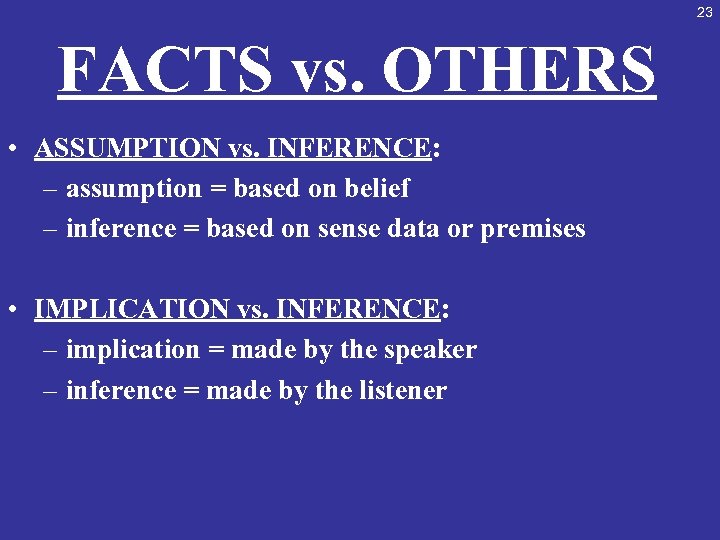 23

FACTS vs. OTHERS

• ASSUMPTION vs. INFERENCE:
– assumption = based on belief
– inference = based on sense data or premises

• IMPLICATION vs. INFERENCE:
– implication = made by the speaker
– inference = made by the listener